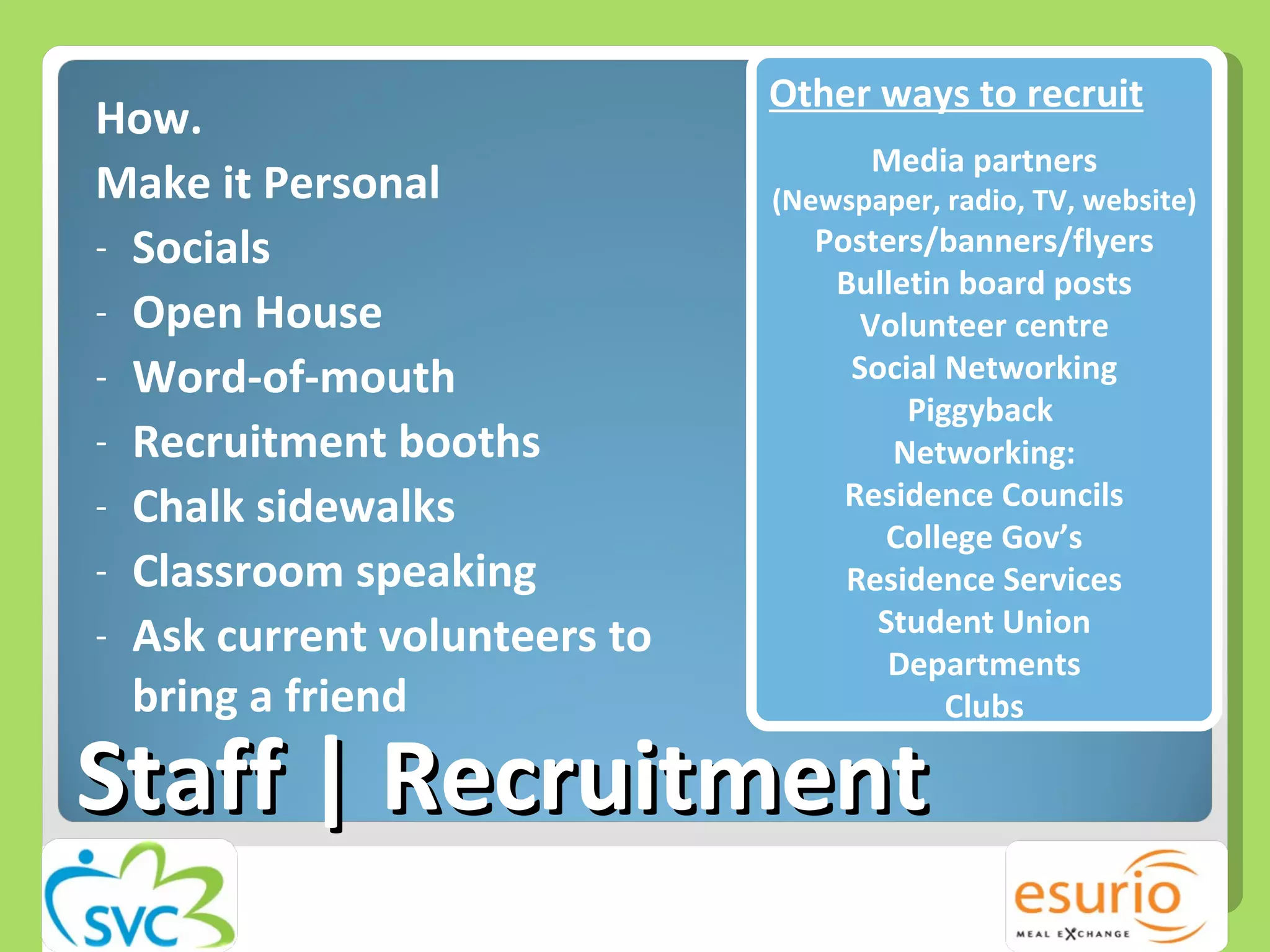 How.

Make it Personal

- Socials
- Open House
- Word-of-mouth
- Recruitment booths
- Chalk sidewalks
- Classroom speaking
- Ask current volunteers to bring a friend

Other ways to recruit

Media partners
(Newspaper, radio, TV, website)
Posters/banners/flyers
Bulletin board posts
Volunteer centre
Social Networking
Piggyback
Networking:
Residence Councils
College Gov's
Residence Services
Student Union
Departments
Clubs

Staff | Recruitment

SVC

esurio
MEAL EXCHANGE